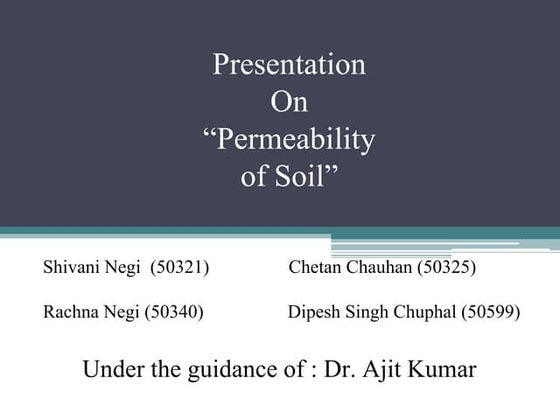 Presentation
On
“Permeability of Soil”

Shivani Negi (50321)

Rachna Negi (50340)

Chetan Chauhan (50325)

Dipesh Singh Chuphal (50599)

Under the guidance of : Dr. Ajit Kumar